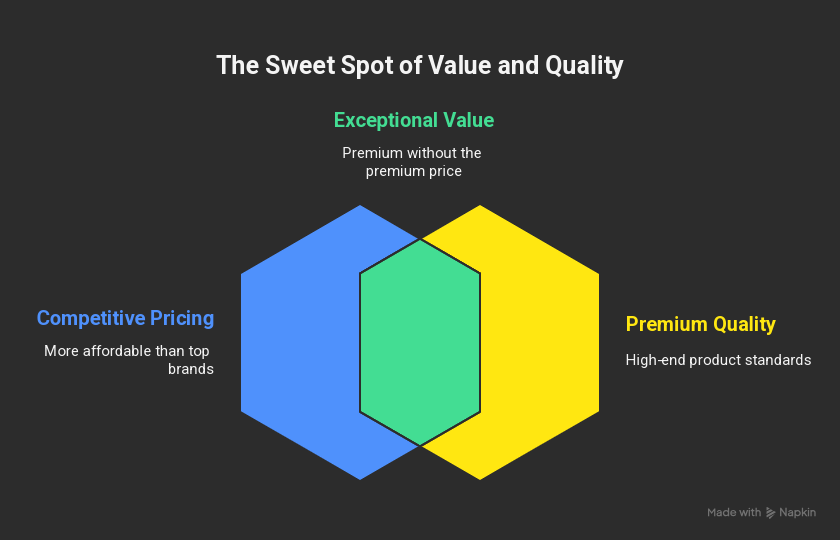 The Sweet Spot of Value and Quality

Exceptional Value

Premium without the premium price

Competitive Pricing

More affordable than top brands

Premium Quality

High-end product standards

Made with Napkin